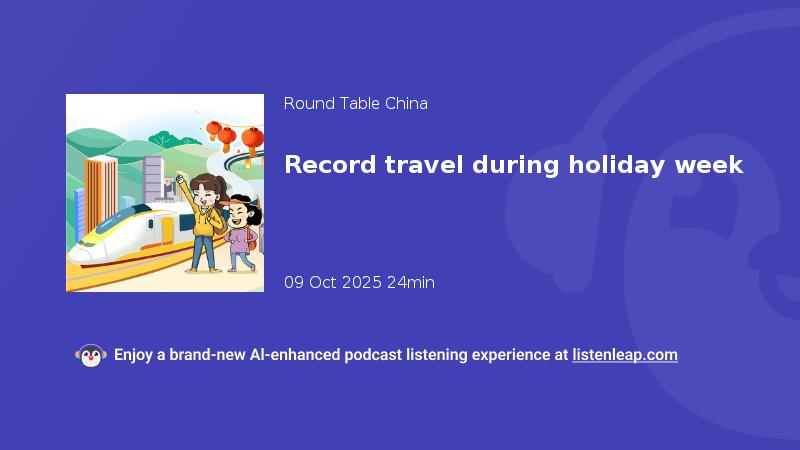 Round Table China

Record travel during holiday week

09 Oct 2025 24min

Enjoy a brand-new AI-enhanced podcast listening experience at listenleap.com